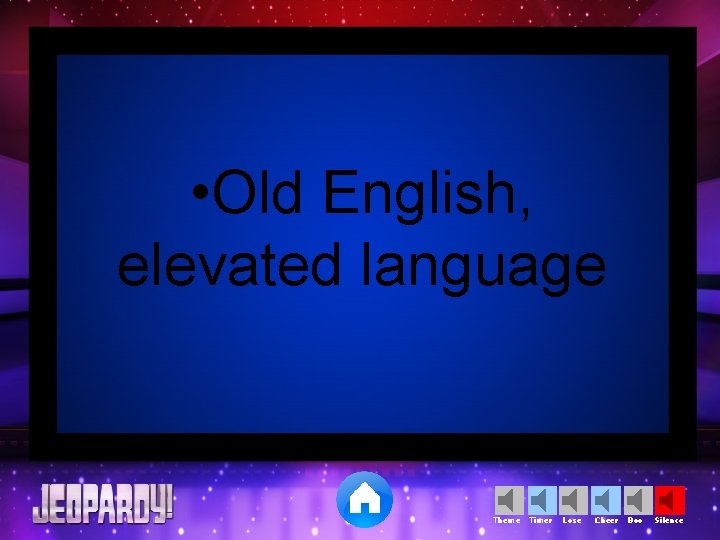 •Old English, elevated language

JEOPARDY!

Theme Timer Lose Cheer Boo Silence